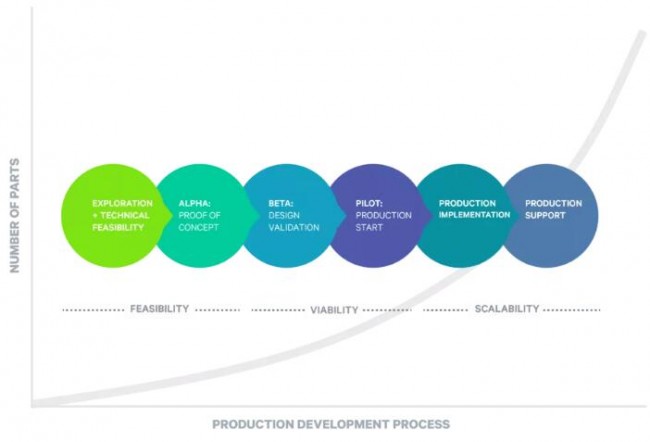 NUMBER OF PARTS

EXPLORATION + TECHNICAL FEASIBILITY

ALPHA: PROOF OF CONCEPT

BETA: DESIGN VALIDATION

PILOT: PRODUCTION START

PRODUCTION IMPLEMENTATION

PRODUCTION SUPPORT

FEASIBILITY

VIABILITY

SCALABILITY

PRODUCTION DEVELOPMENT PROCESS